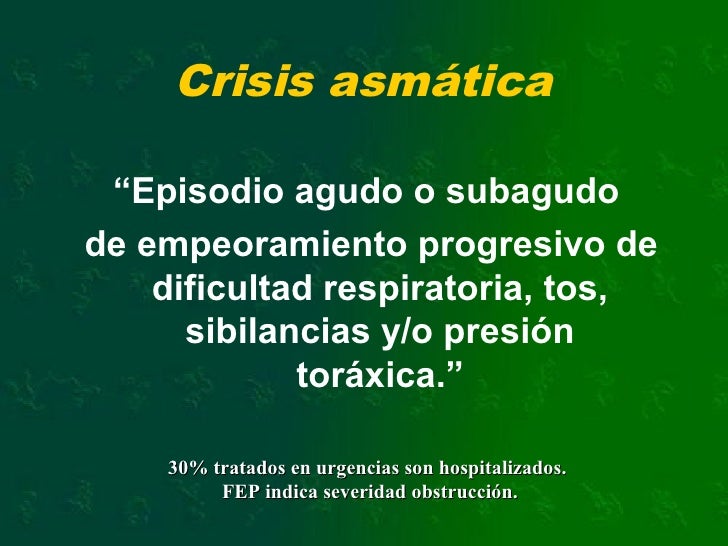 Crisis asmática

“Episodio agudo o subagudo de empeoramiento progresivo de dificultad respiratoria, tos, sibilancias y/o presión toráxica.”

30% tratados en urgencias son hospitalizados.
FEP indica severidad obstrucción.